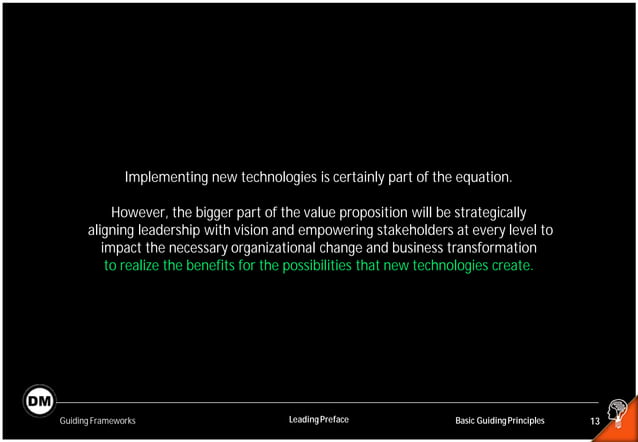 Implementing new technologies is certainly part of the equation.

However, the bigger part of the value proposition will be strategically aligning leadership with vision and empowering stakeholders at every level to impact the necessary organizational change and business transformation to realize the benefits for the possibilities that new technologies create.

DM

Guiding Frameworks

Leading Preface

Basic Guiding Principles

13